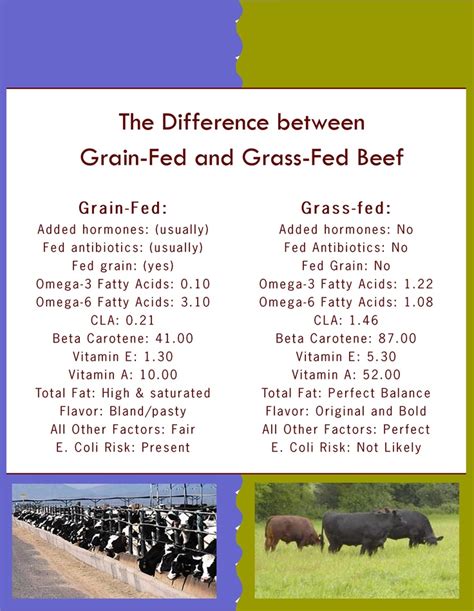 The Difference between
Grain-Fed and Grass-Fed Beef

Grain-Fed:
Added hormones: (usually)
Fed antibiotics: (usually)
Fed grain: (yes)
Omega-3 Fatty Acids: 0.10
Omega-6 Fatty Acids: 3.10
CLA: 0.21
Beta Carotene: 41.00
Vitamin E: 1.30
Vitamin A: 10.00
Total Fat: High & saturated
Flavor: Bland/pasty
All Other Factors: Fair
E. Coli Risk: Present

Grass-fed:
Added hormones: No
Fed Antibiotics: No
Fed Grain: No
Omega-3 Fatty Acids: 1.22
Omega-6 Fatty Acids: 1.08
CLA: 1.46
Beta Carotene: 87.00
Vitamin E: 5.30
Vitamin A: 52.00
Total Fat: Perfect Balance
Flavor: Original and Bold
All Other Factors: Perfect
E. Coli Risk: Not Likely